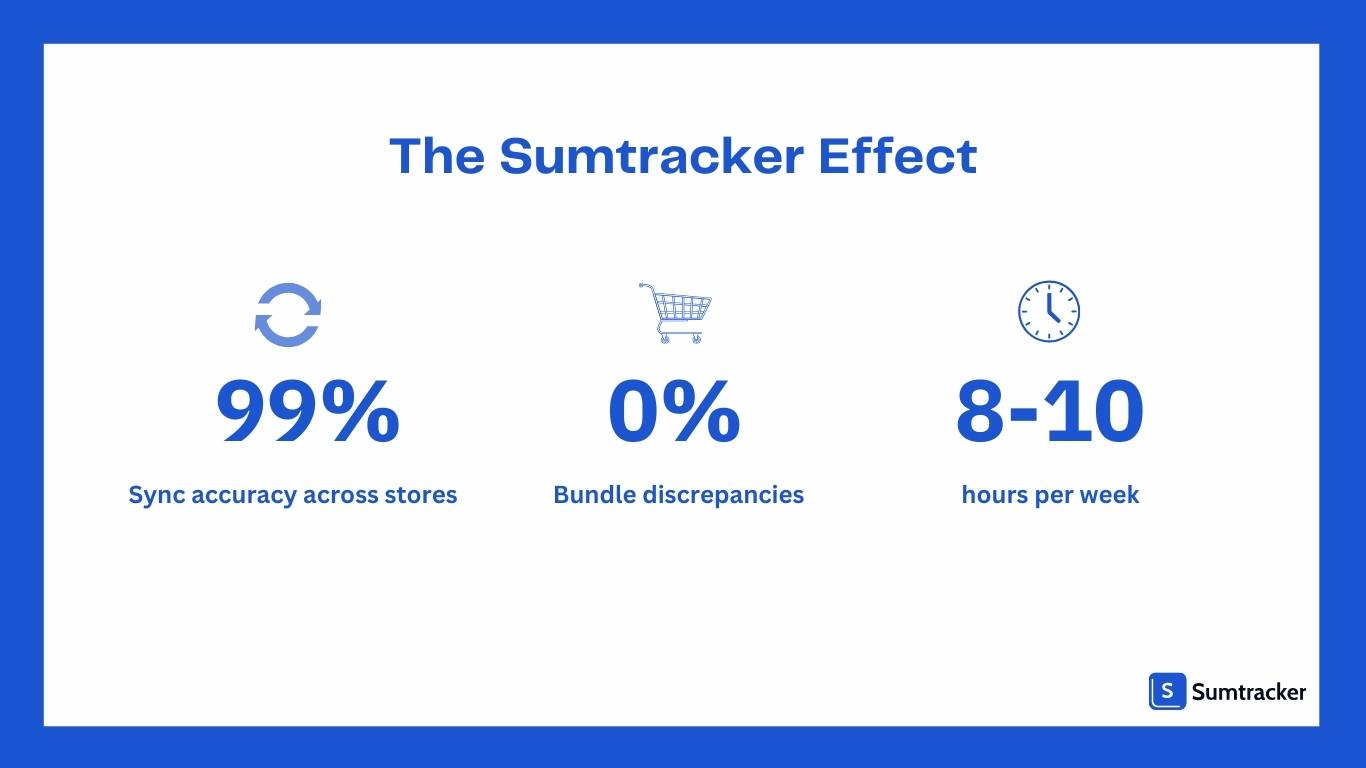 The Sumtracker Effect

99%
Sync accuracy across stores

0%
Bundle discrepancies

8-10
hours per week

S Sumtracker